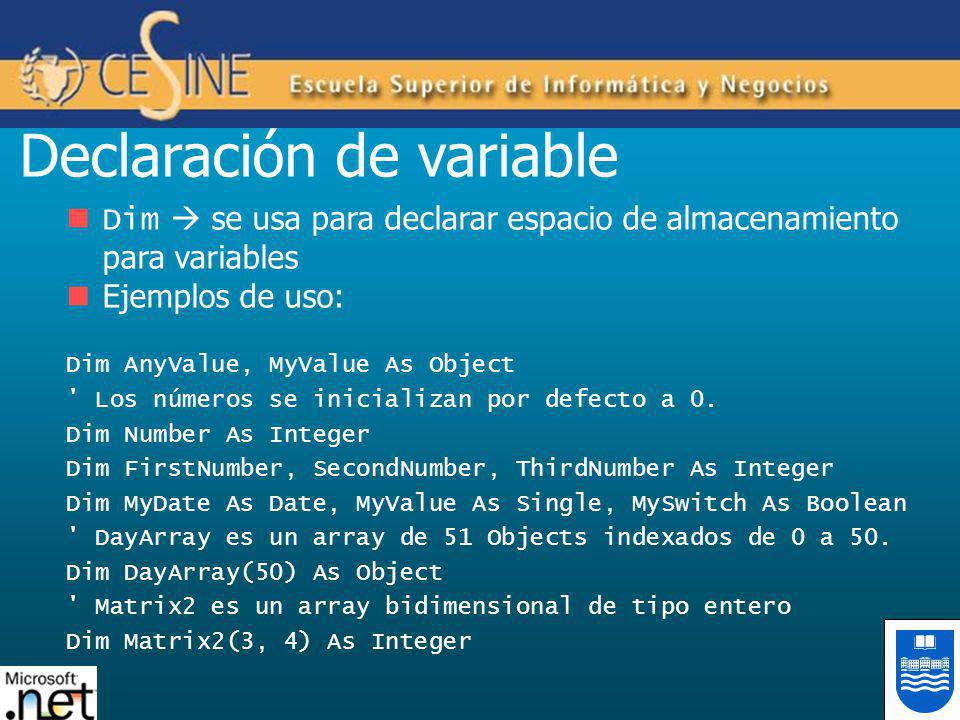 CESINE Escuela Superior de Informática y Negocios

Declaración de variable

Dim → se usa para declarar espacio de almacenamiento para variables

Ejemplos de uso:

Dim AnyValue, MyValue As Object
' Los números se inicializan por defecto a 0.
Dim Number As Integer
Dim FirstNumber, SecondNumber, ThirdNumber As Integer
Dim MyDate As Date, MyValue As Single, MySwitch As Boolean
' DayArray es un array de 51 Objects indexados de 0 a 50.
Dim DayArray(50) As Object
' Matrix2 es un array bidimensional de tipo entero
Dim Matrix2(3, 4) As Integer

Microsoft .net